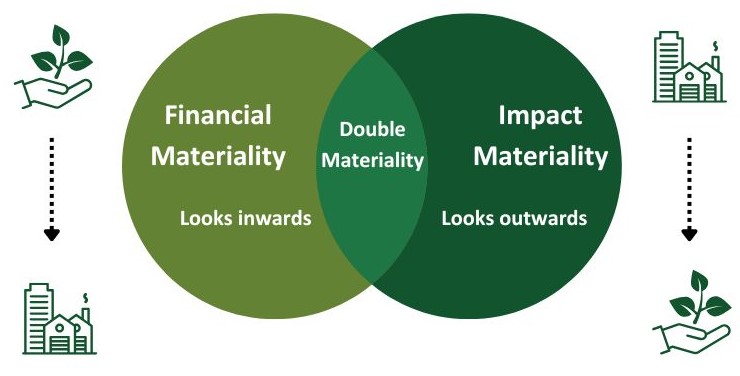 Financial Materiality

Looks inwards

Double Materiality

Impact Materiality

Looks outwards